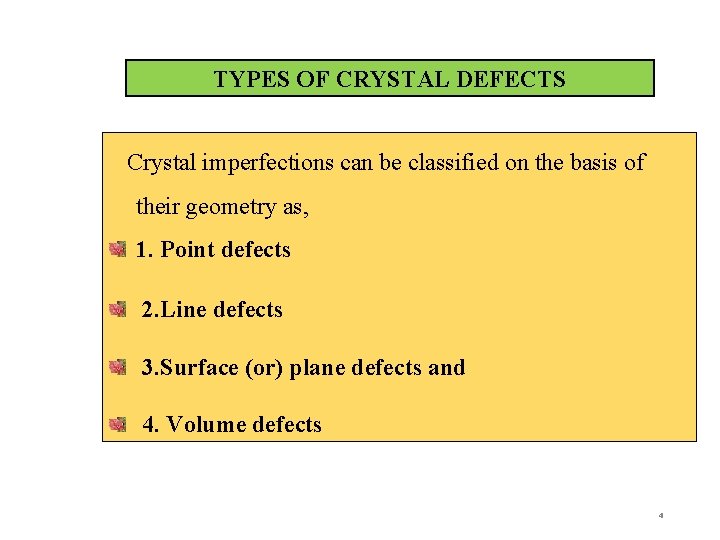 TYPES OF CRYSTAL DEFECTS

Crystal imperfections can be classified on the basis of their geometry as,

1. Point defects

2.Line defects

3.Surface (or) plane defects and

4. Volume defects

4